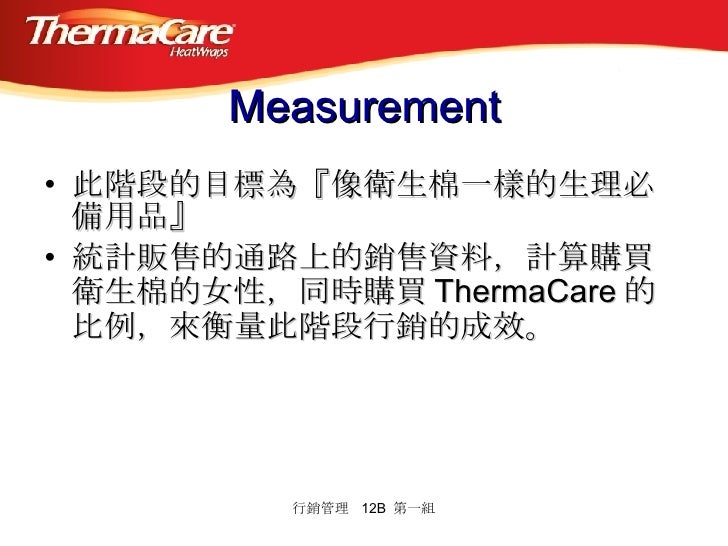 ThermaCare HeatWraps

Measurement

• 此階段的目標為『像衛生棉一樣的生理必備用品』

• 統計販售的通路上的銷售資料，計算購買衛生棉的女性，同時購買 ThermaCare 的比例，來衡量此階段行銷的成效。

行銷管理 12B 第一組